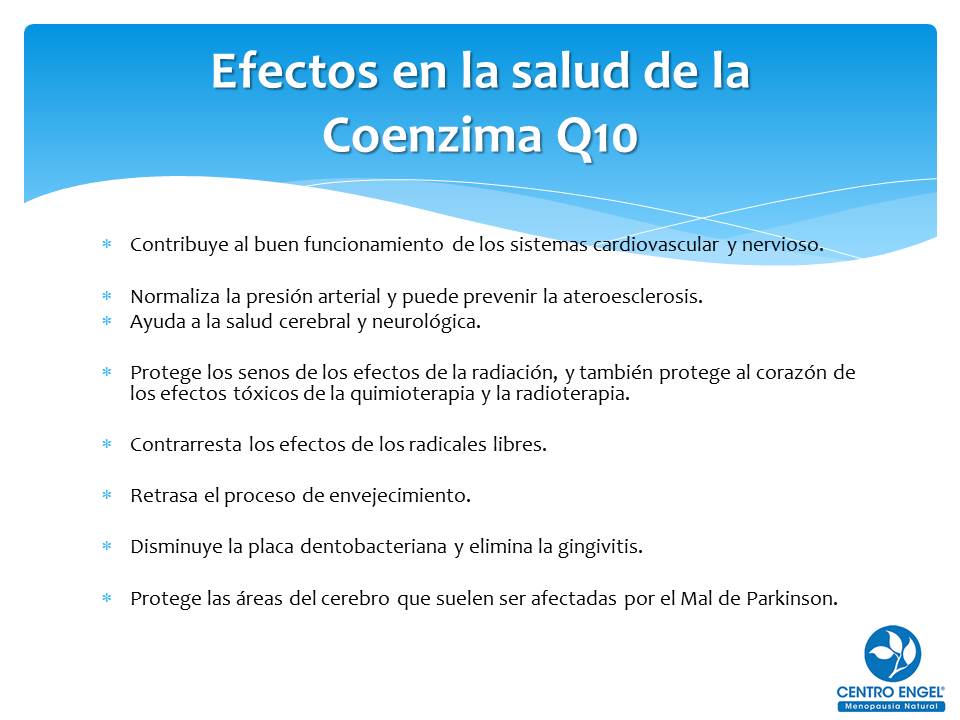 Efectos en la salud de la Coenzima Q10

* Contribuye al buen funcionamiento de los sistemas cardiovascular y nervioso.

* Normaliza la presión arterial y puede prevenir la ateroesclerosis.
* Ayuda a la salud cerebral y neurológica.

* Protege los senos de los efectos de la radiación, y también protege al corazón de los efectos tóxicos de la quimioterapia y la radioterapia.

* Contrarresta los efectos de los radicales libres.

* Retrasa el proceso de envejecimiento.

* Disminuye la placa dentobacteriana y elimina la gingivitis.

* Protege las áreas del cerebro que suelen ser afectadas por el Mal de Parkinson.

CENTRO ENGEL®
Menopausia Natural